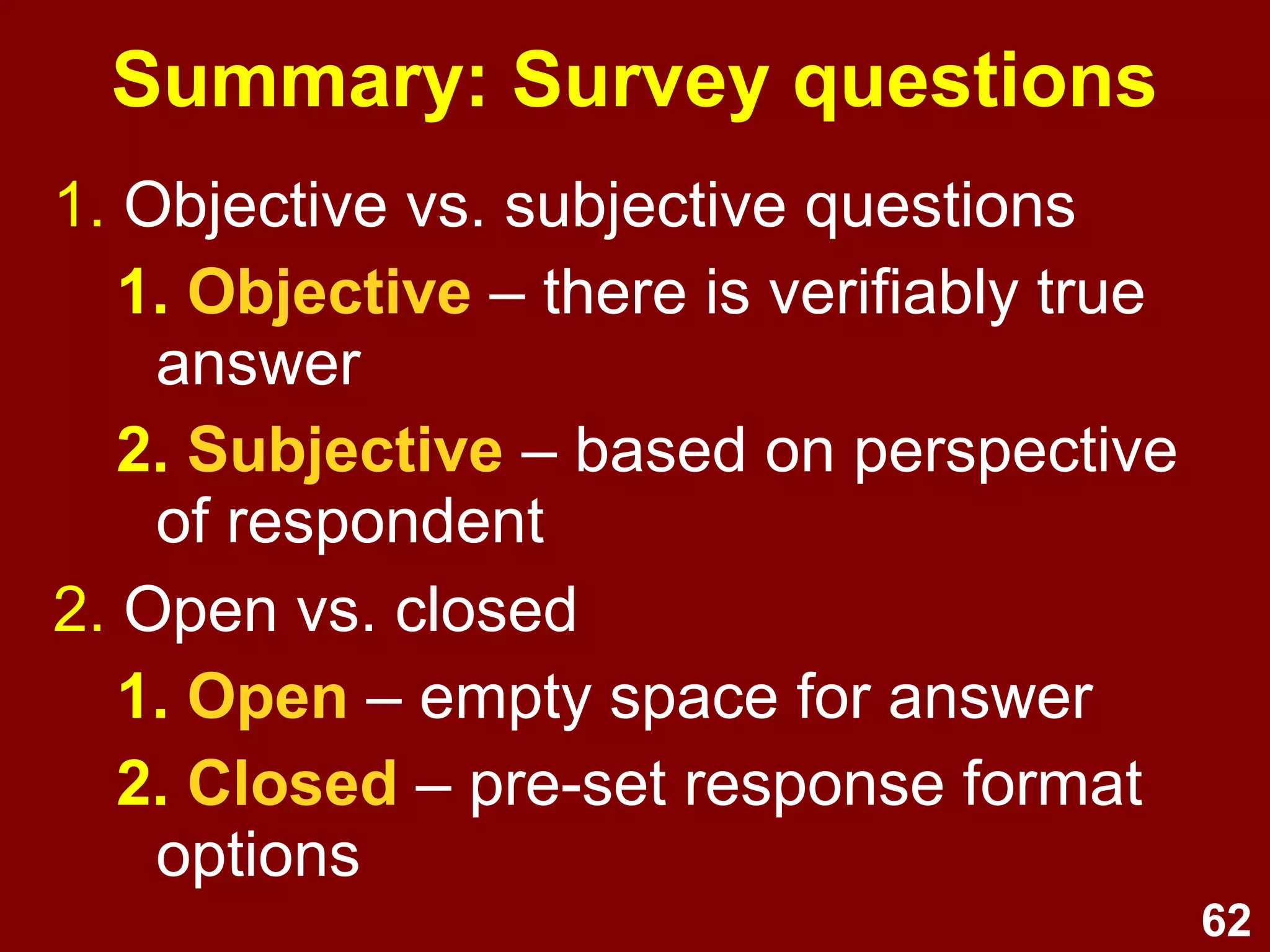 Summary: Survey questions

1. Objective vs. subjective questions

1. Objective – there is verifiably true answer

2. Subjective – based on perspective of respondent

2. Open vs. closed

1. Open – empty space for answer

2. Closed – pre-set response format options

62